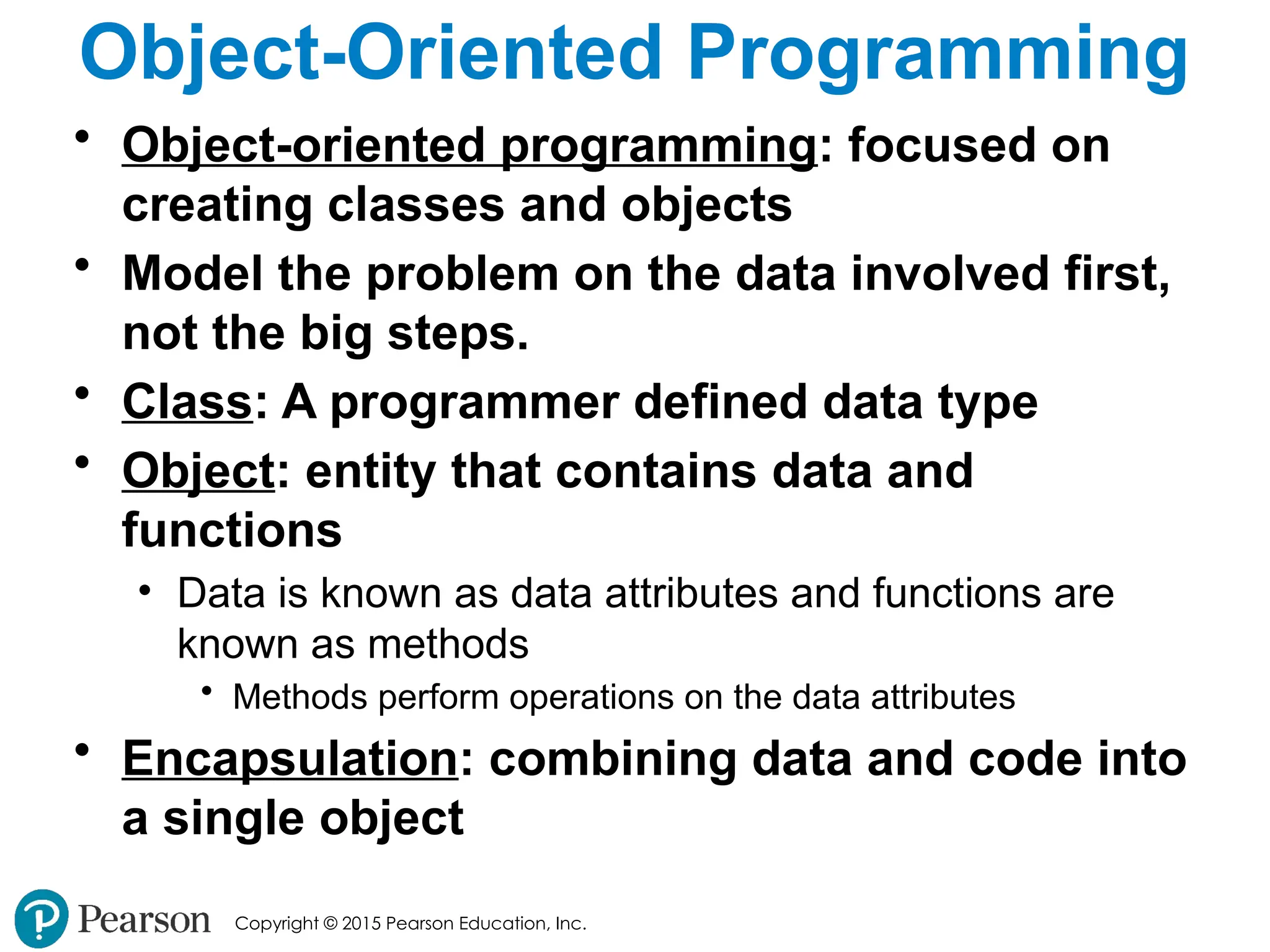 Object-Oriented Programming

• Object-oriented programming: focused on creating classes and objects

• Model the problem on the data involved first, not the big steps.

• Class: A programmer defined data type

• Object: entity that contains data and functions

• Data is known as data attributes and functions are known as methods

• Methods perform operations on the data attributes

• Encapsulation: combining data and code into a single object

Pearson Copyright © 2015 Pearson Education, Inc.